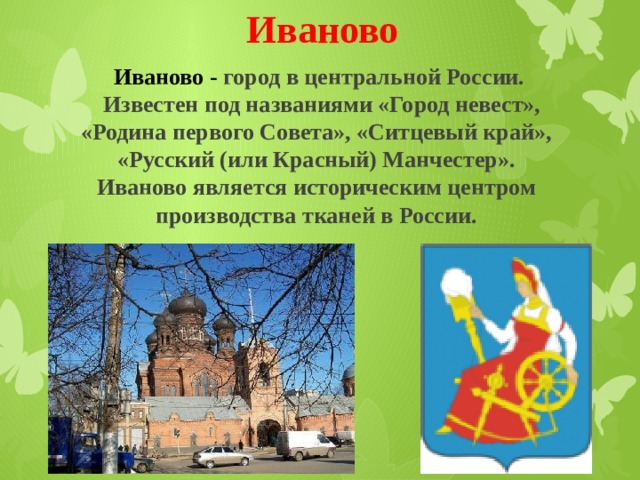 Иваново

Иваново - город в центральной России. Известен под названиями «Город невест», «Родина первого Совета», «Ситцевый край», «Русский (или Красный) Манчестер». Иваново является историческим центром производства тканей в России.